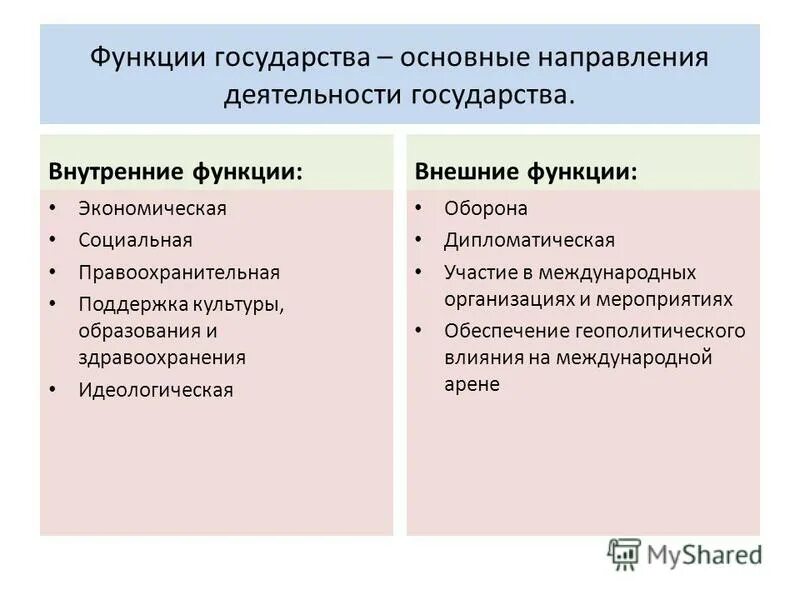 Функции государства – основные направления деятельности государства.

Внутренние функции:

• Экономическая
• Социальная
• Правоохранительная
• Поддержка культуры, образования и здравоохранения
• Идеологическая

Внешние функции:

• Оборона
• Дипломатическая
• Участие в международных организациях и мероприятиях
• Обеспечение геополитического влияния на международной арене

MyShared